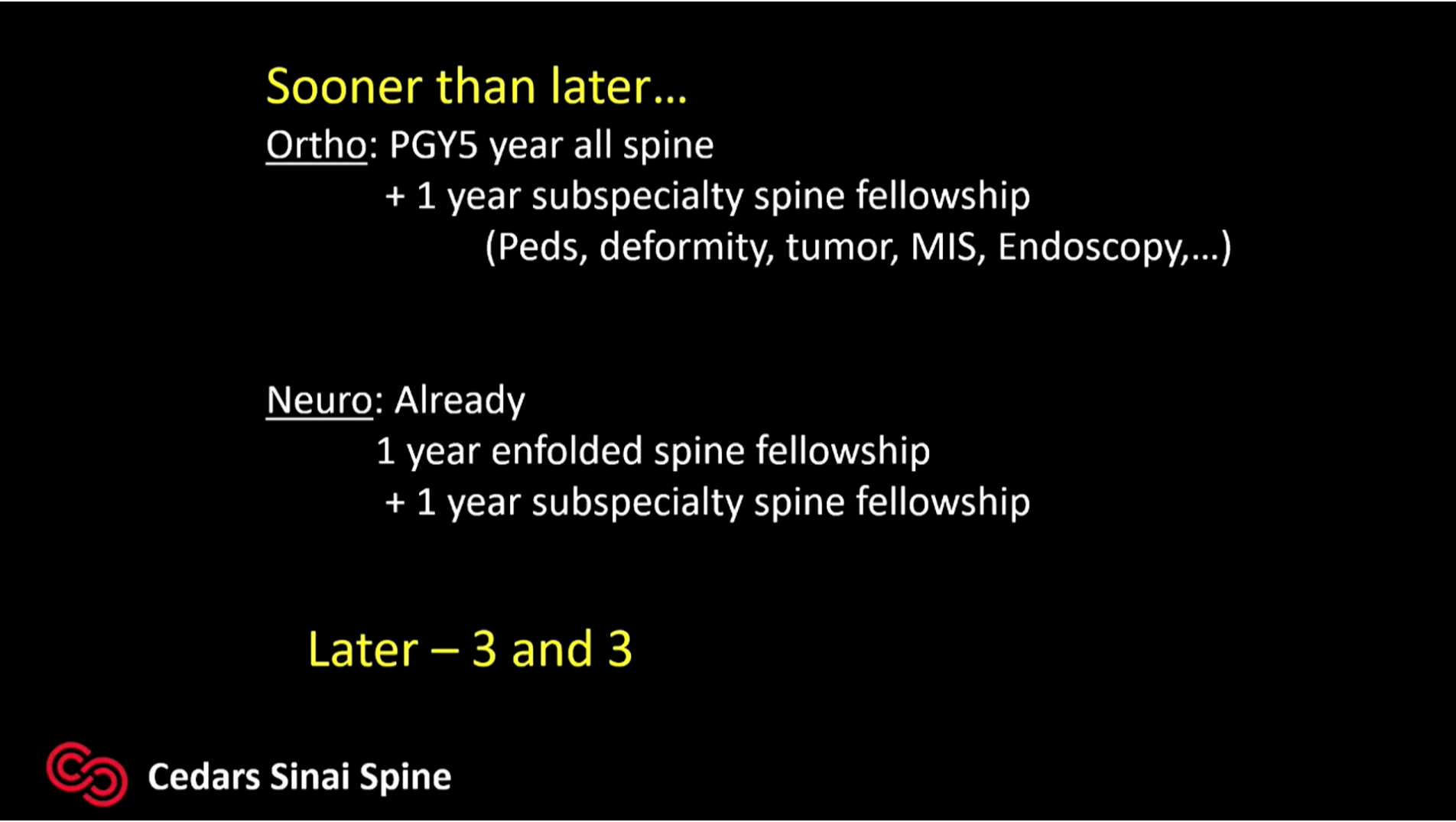 Sooner than later...

Ortho: PGY5 year all spine
+ 1 year subspecialty spine fellowship
(Peds, deformity, tumor, MIS, Endoscopy,...)

Neuro: Already
1 year enfolded spine fellowship
+ 1 year subspecialty spine fellowship

Later – 3 and 3

Cedars Sinai Spine